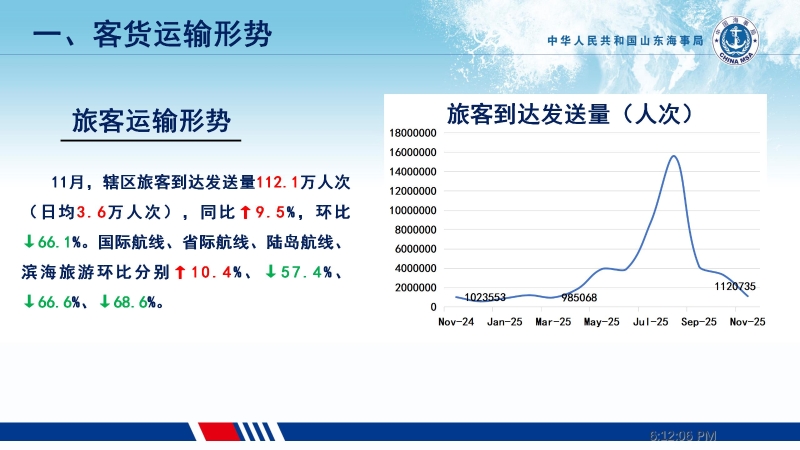 一、客货运输形势

中华人民共和国山东海事局

CHINA MSA

旅客运输形势

11月，辖区旅客到达发送量112.1万人次（日均3.6万人次），同比↑9.5%，环比↓66.1%。国际航线、省际航线、陆岛航线、滨海旅游环比分别↑10.4%、↓57.4%、↓66.6%、↓68.6%。

旅客到达发送量（人次）

18000000
16000000
14000000
12000000
10000000
8000000
6000000
4000000
2000000
0

1023553
985068
1120735

Nov-24 Jan-25 Mar-25 May-25 Jul-25 Sep-25 Nov-25

6:12:06 PM